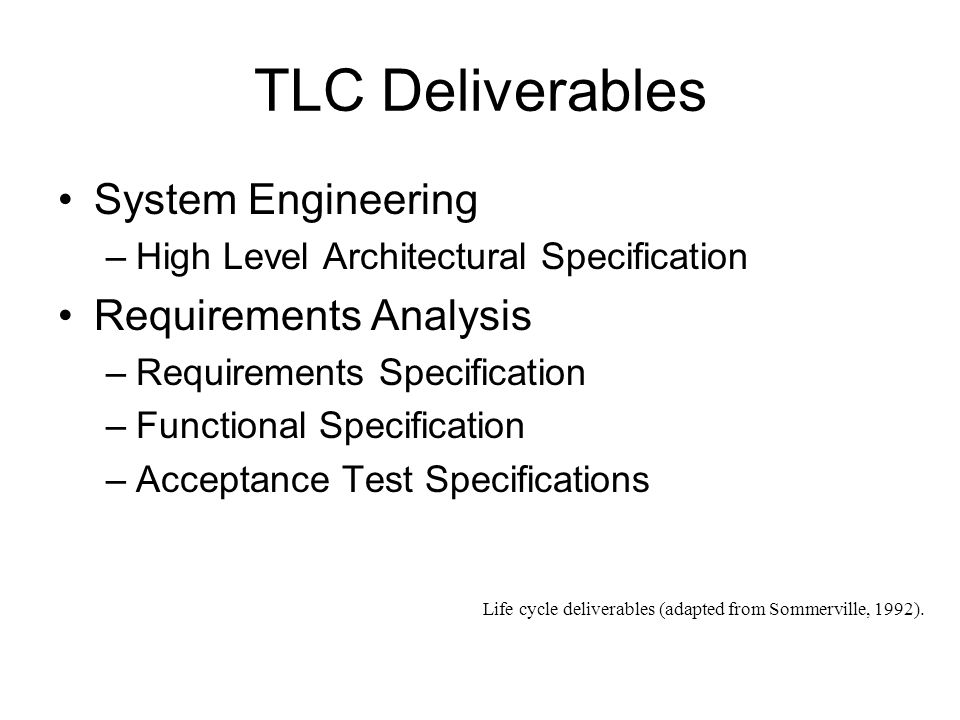 TLC Deliverables

• System Engineering
– High Level Architectural Specification
• Requirements Analysis
– Requirements Specification
– Functional Specification
– Acceptance Test Specifications

Life cycle deliverables (adapted from Sommerville, 1992).